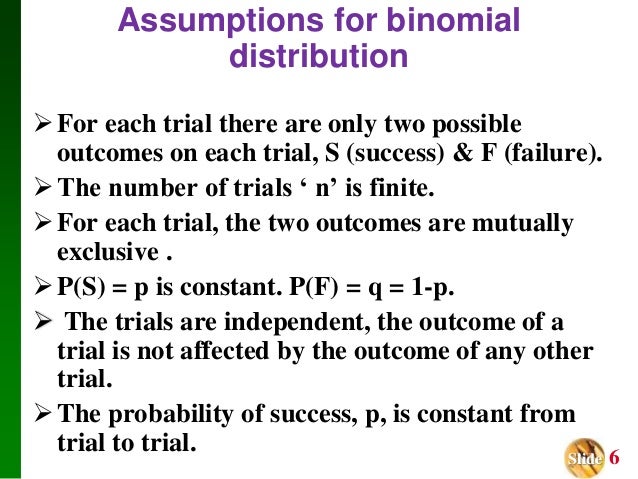 Assumptions for binomial distribution

➢ For each trial there are only two possible outcomes on each trial, S (success) & F (failure).

➢ The number of trials ‘ n’ is finite.

➢ For each trial, the two outcomes are mutually exclusive .

➢ P(S) = p is constant. P(F) = q = 1-p.

➢ The trials are independent, the outcome of a trial is not affected by the outcome of any other trial.

➢ The probability of success, p, is constant from trial to trial.

Slide 6